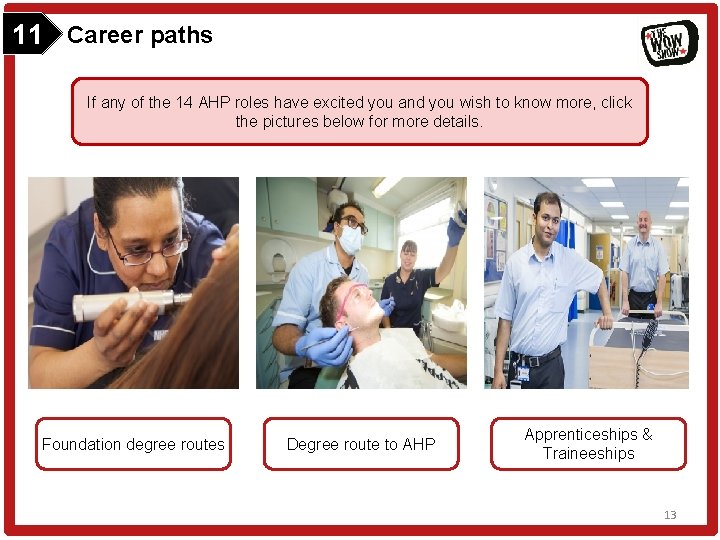 11 Career paths

THE WOW SHOW

If any of the 14 AHP roles have excited you and you wish to know more, click the pictures below for more details.

Foundation degree routes

Degree route to AHP

Apprenticeships & Traineeships

13